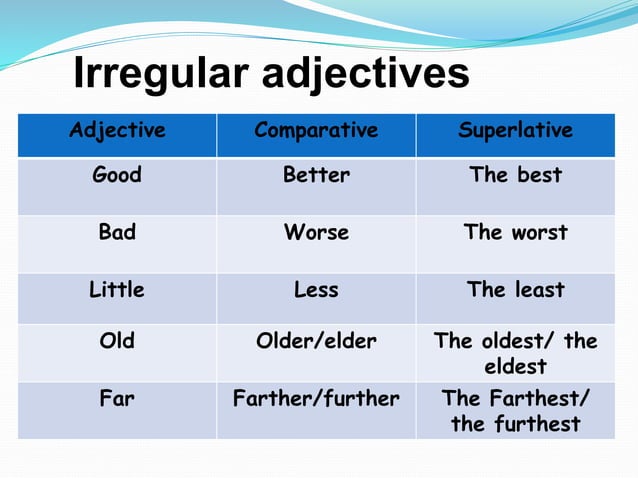 Irregular adjectives

| Adjective | Comparative | Superlative |
|---|---|---|
| Good | Better | The best |
| Bad | Worse | The worst |
| Little | Less | The least |
| Old | Older/elder | The oldest/ the eldest |
| Far | Farther/further | The Farthest/ the furthest |